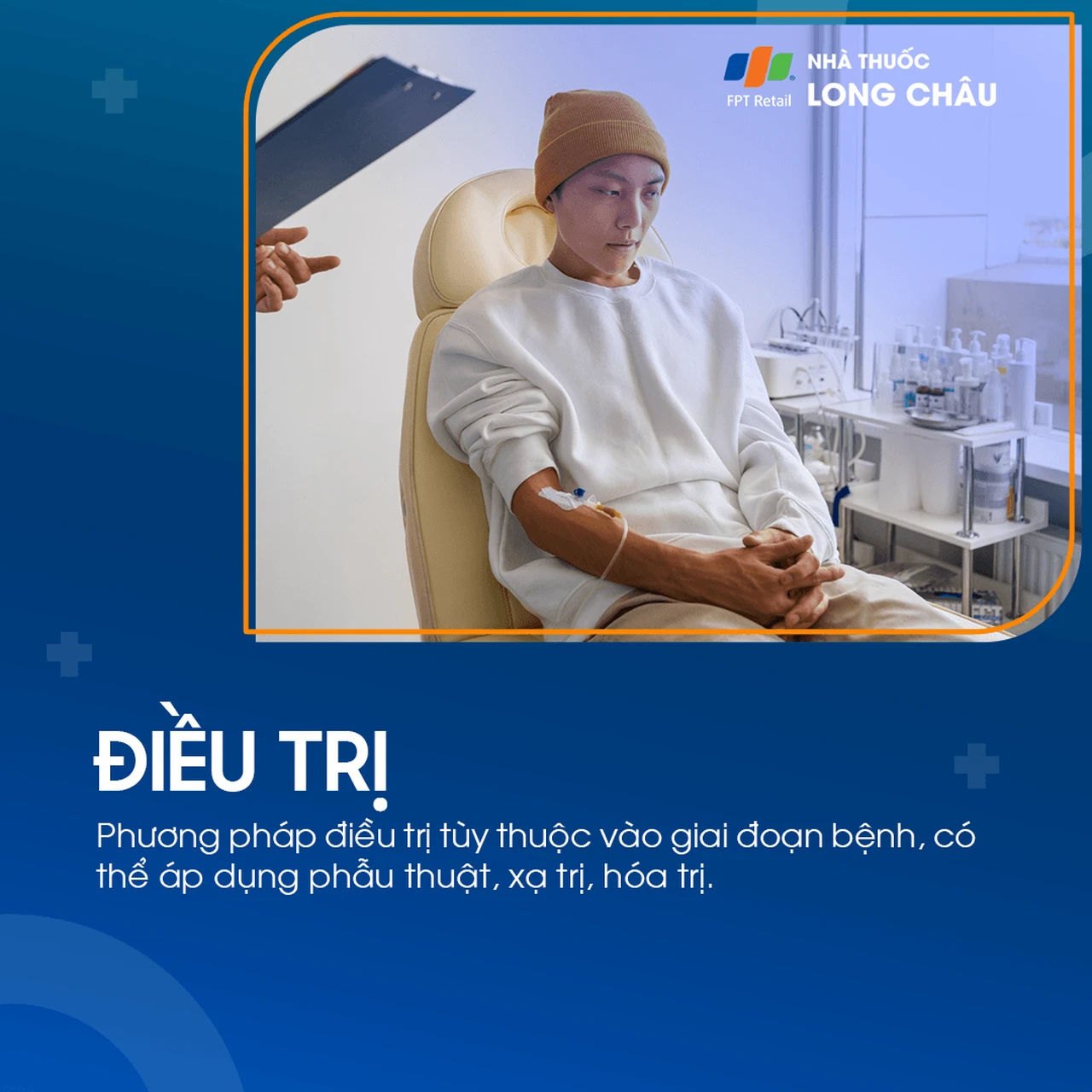 FPT Retail NHÀ THUỐC LONG CHÂU

ĐIỀU TRỊ

Phương pháp điều trị tùy thuộc vào giai đoạn bệnh, có thể áp dụng phẫu thuật, xạ trị, hóa trị.